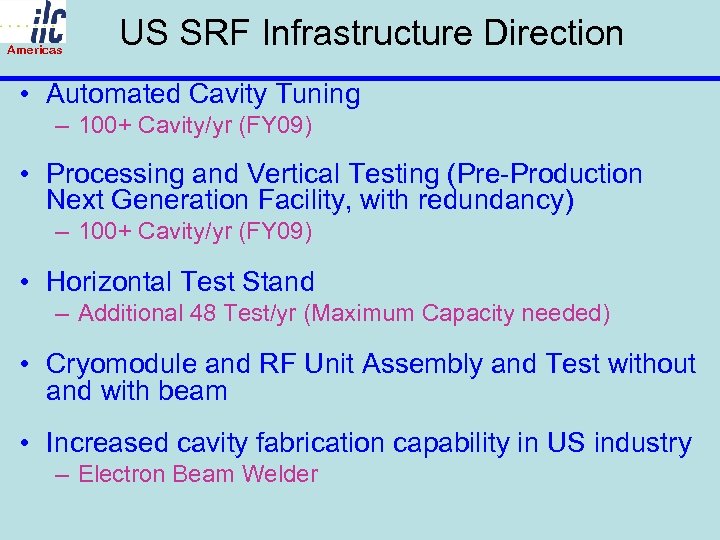 ilc
Americas

US SRF Infrastructure Direction

• Automated Cavity Tuning
– 100+ Cavity/yr (FY09)

• Processing and Vertical Testing (Pre-Production Next Generation Facility, with redundancy)
– 100+ Cavity/yr (FY09)

• Horizontal Test Stand
– Additional 48 Test/yr (Maximum Capacity needed)

• Cryomodule and RF Unit Assembly and Test without and with beam

• Increased cavity fabrication capability in US industry
– Electron Beam Welder